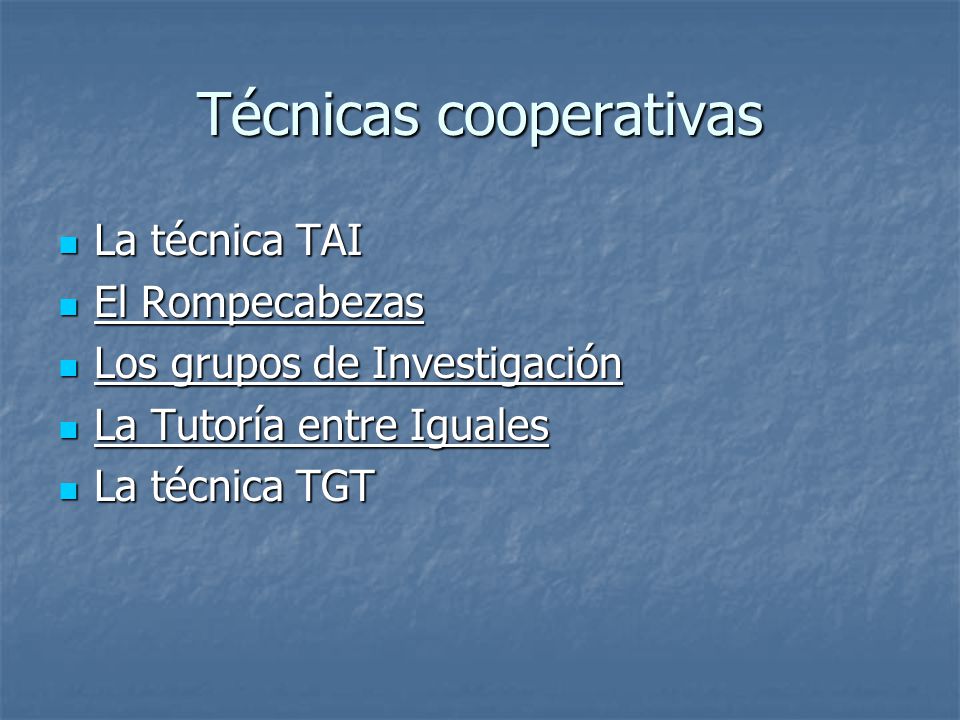 Técnicas cooperativas

- La técnica TAI
- El Rompecabezas
- Los grupos de Investigación
- La Tutoría entre Iguales
- La técnica TGT